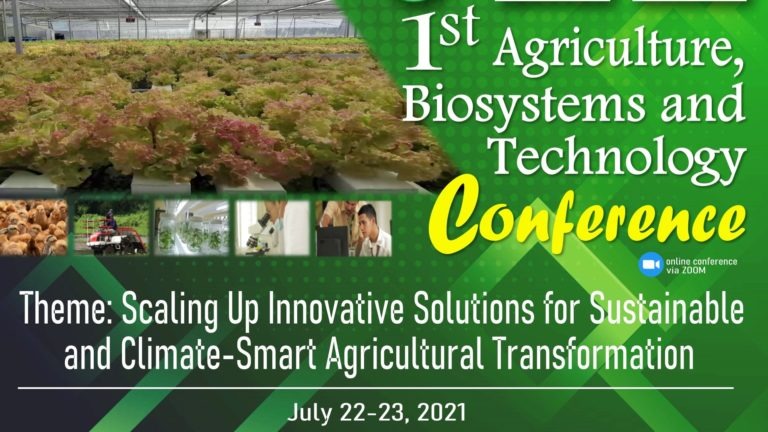 1st Agriculture, Biosystems and Technology Conference

online conference via ZOOM

Theme: Scaling Up Innovative Solutions for Sustainable and Climate-Smart Agricultural Transformation

July 22-23, 2021